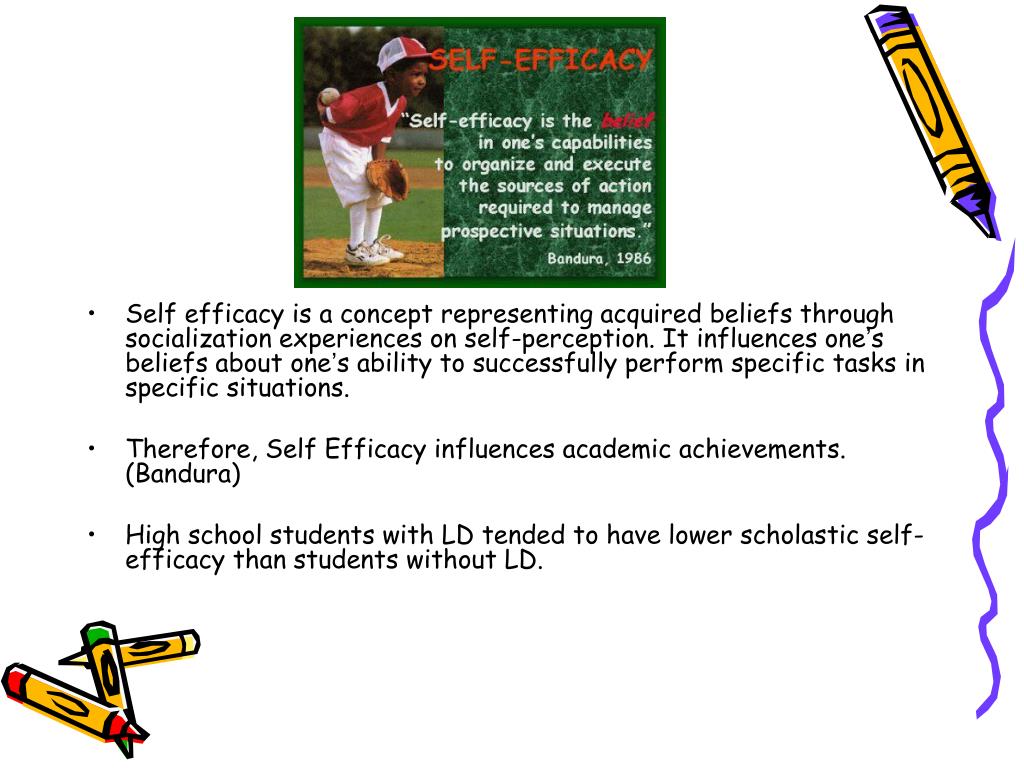 SELF-EFFICACY

"Self-efficacy is the belief in one's capabilities to organize and execute the sources of action required to manage prospective situations."

Bandura, 1986

• Self efficacy is a concept representing acquired beliefs through socialization experiences on self-perception. It influences one's beliefs about one's ability to successfully perform specific tasks in specific situations.

• Therefore, Self Efficacy influences academic achievements. (Bandura)

• High school students with LD tended to have lower scholastic self-efficacy than students without LD.